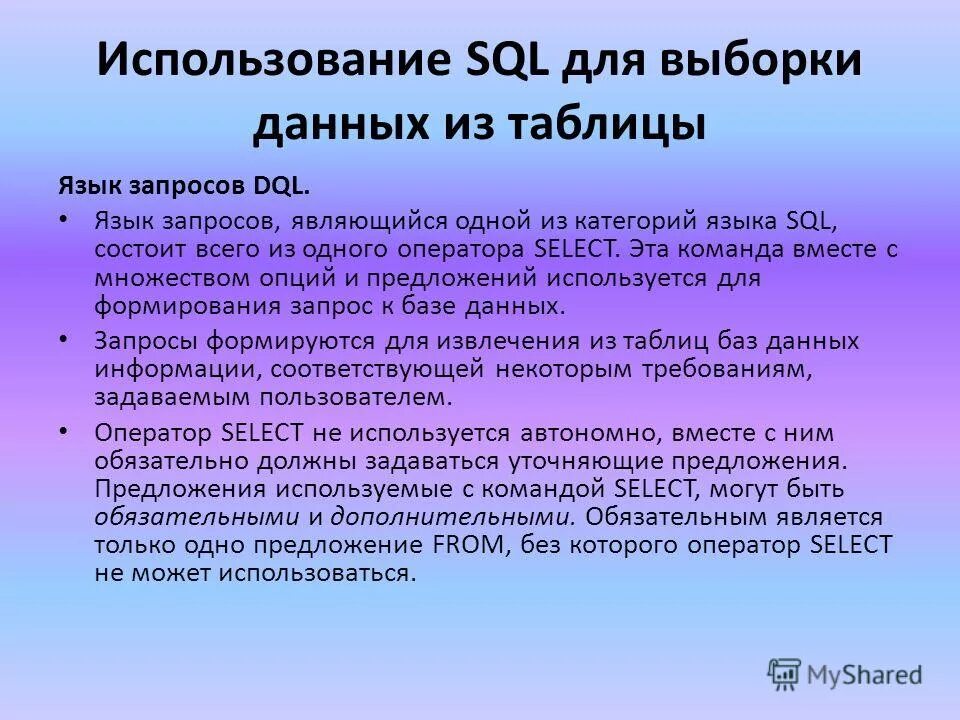 Использование SQL для выборки данных из таблицы

Язык запросов DQL.

• Язык запросов, являющийся одной из категорий языка SQL, состоит всего из одного оператора SELECT. Эта команда вместе с множеством опций и предложений используется для формирования запрос к базе данных.

• Запросы формируются для извлечения из таблиц баз данных информации, соответствующей некоторым требованиям, задаваемым пользователем.

• Оператор SELECT не используется автономно, вместе с ним обязательно должны задаваться уточняющие предложения. Предложения используемые с командой SELECT, могут быть обязательными и дополнительными. Обязательным является только одно предложение FROM, без которого оператор SELECT не может использоваться.

MyShared